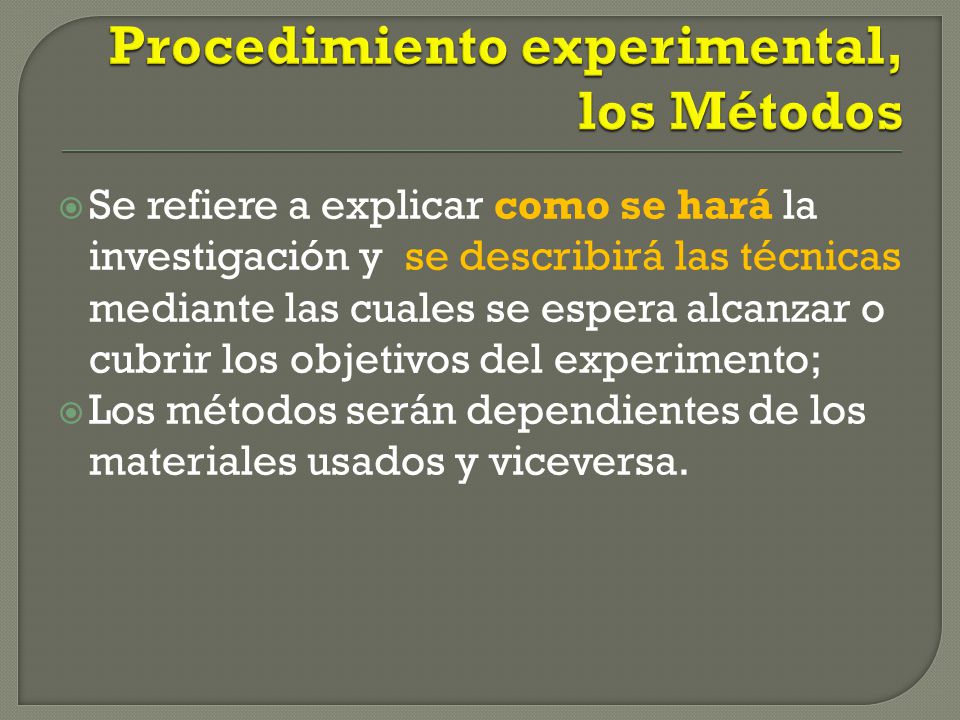 Procedimiento experimental, los Métodos

Se refiere a explicar como se hará la investigación y se describirá las técnicas mediante las cuales se espera alcanzar o cubrir los objetivos del experimento;

Los métodos serán dependientes de los materiales usados y viceversa.